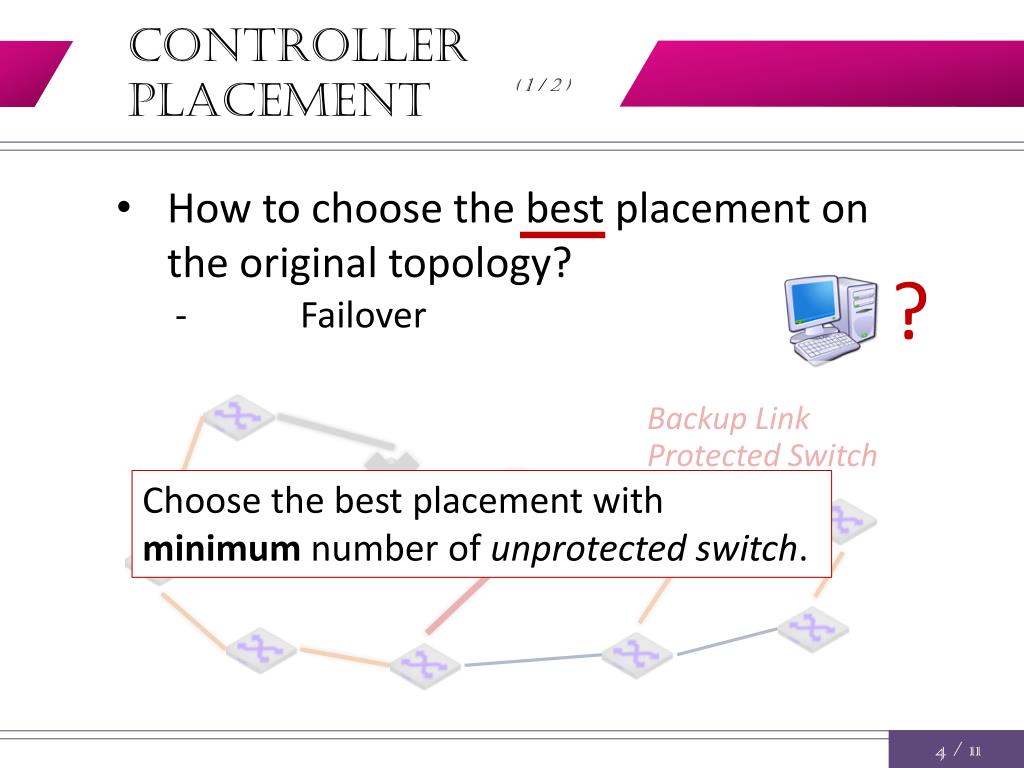 CONTROLLER PLACEMENT

(1/2)

• How to choose the best placement on the original topology?
- Failover

?

Backup Link
Protected Switch

Choose the best placement with **minimum** number of *unprotected switch*.

4 / 11